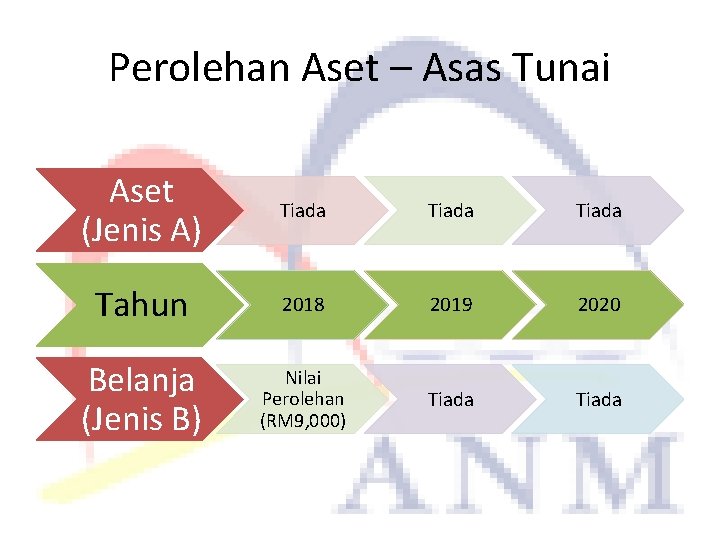 Perolehan Aset – Asas Tunai

Aset (Jenis A)
Tiada
Tiada
Tiada

Tahun
2018
2019
2020

Belanja (Jenis B)
Nilai Perolehan (RM9,000)
Tiada
Tiada

ANM